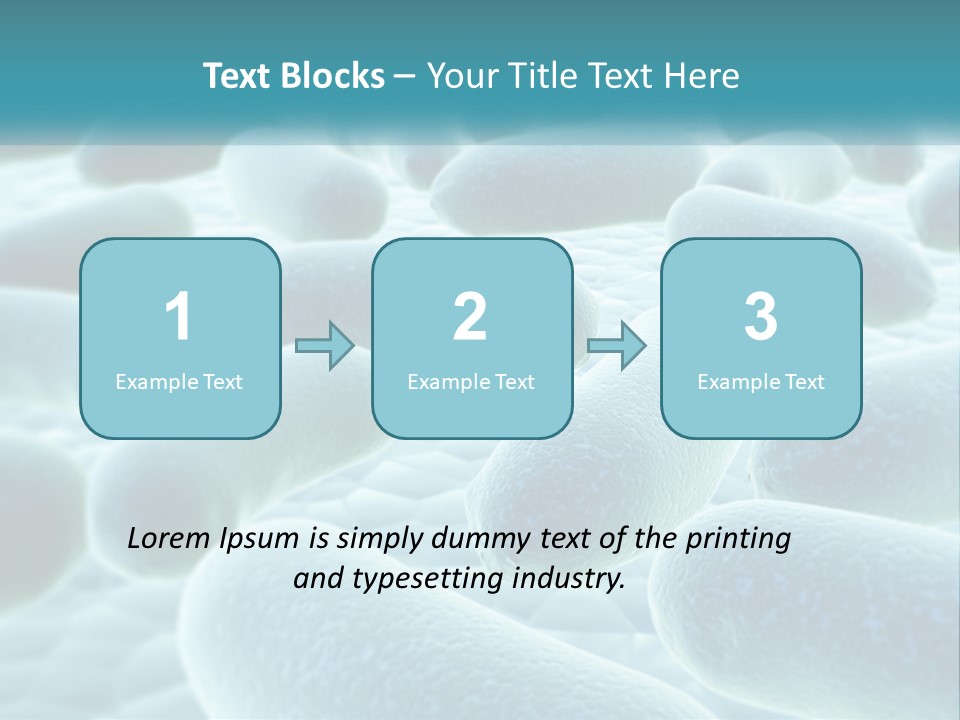 Text Blocks – Your Title Text Here

1
Example Text

2
Example Text

3
Example Text

Lorem Ipsum is simply dummy text of the printing and typesetting industry.